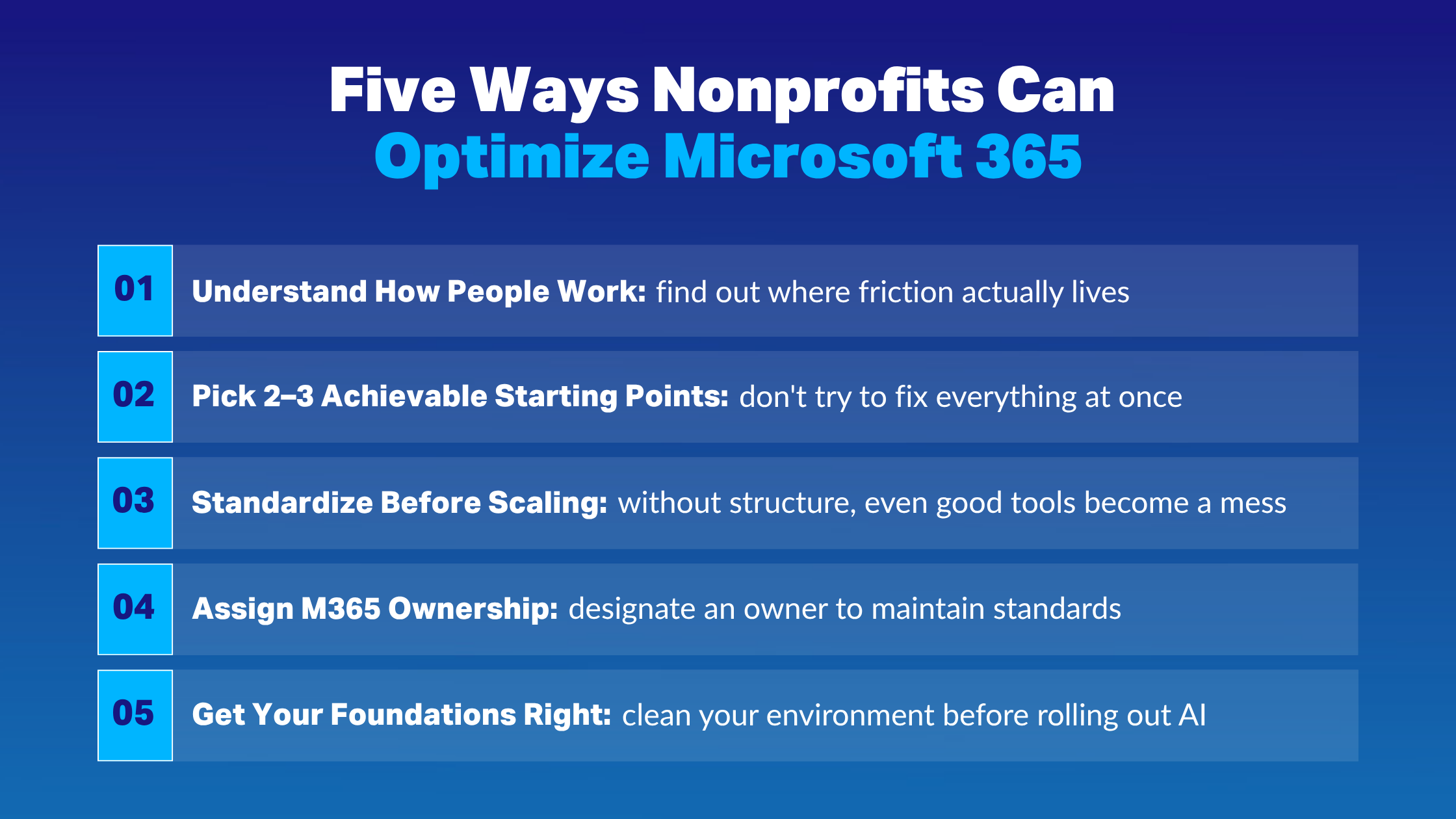 Five Ways Nonprofits Can
Optimize Microsoft 365

01 Understand How People Work: find out where friction actually lives

02 Pick 2–3 Achievable Starting Points: don't try to fix everything at once

03 Standardize Before Scaling: without structure, even good tools become a mess

04 Assign M365 Ownership: designate an owner to maintain standards

05 Get Your Foundations Right: clean your environment before rolling out AI